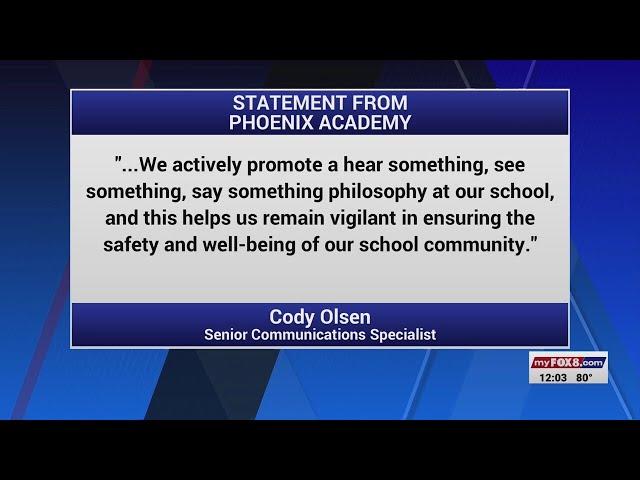 STATEMENT FROM
PHOENIX ACADEMY

"...We actively promote a hear something, see something, say something philosophy at our school, and this helps us remain vigilant in ensuring the safety and well-being of our school community."

Cody Olsen
Senior Communications Specialist

myFOX8.com
12:03 80°